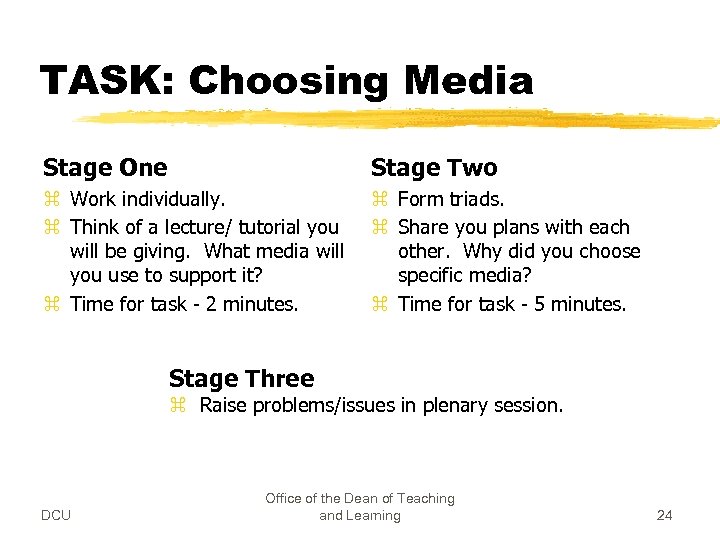 TASK: Choosing Media

Stage One

⌘ Work individually.

⌘ Think of a lecture/ tutorial you will be giving. What media will you use to support it?

⌘ Time for task - 2 minutes.

Stage Two

⌘ Form triads.

⌘ Share you plans with each other. Why did you choose specific media?

⌘ Time for task - 5 minutes.

Stage Three

⌘ Raise problems/issues in plenary session.

DCU

Office of the Dean of Teaching and Learning

24